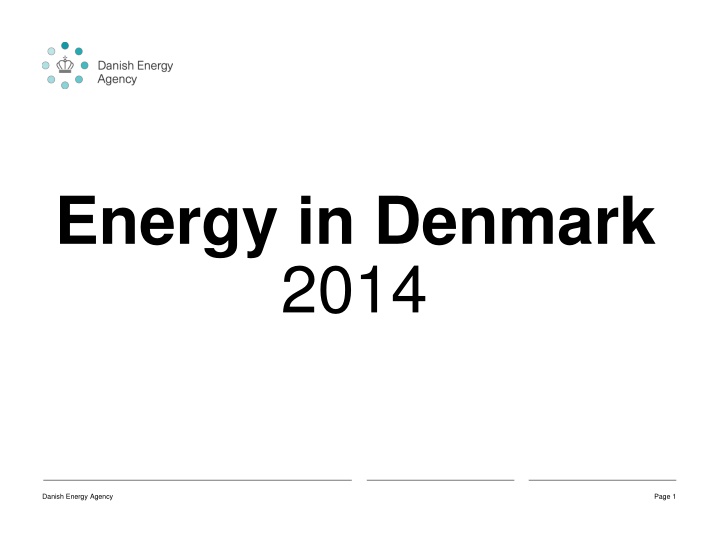 Danish Energy Agency

Energy in Denmark
2014

Danish Energy Agency

Page 1